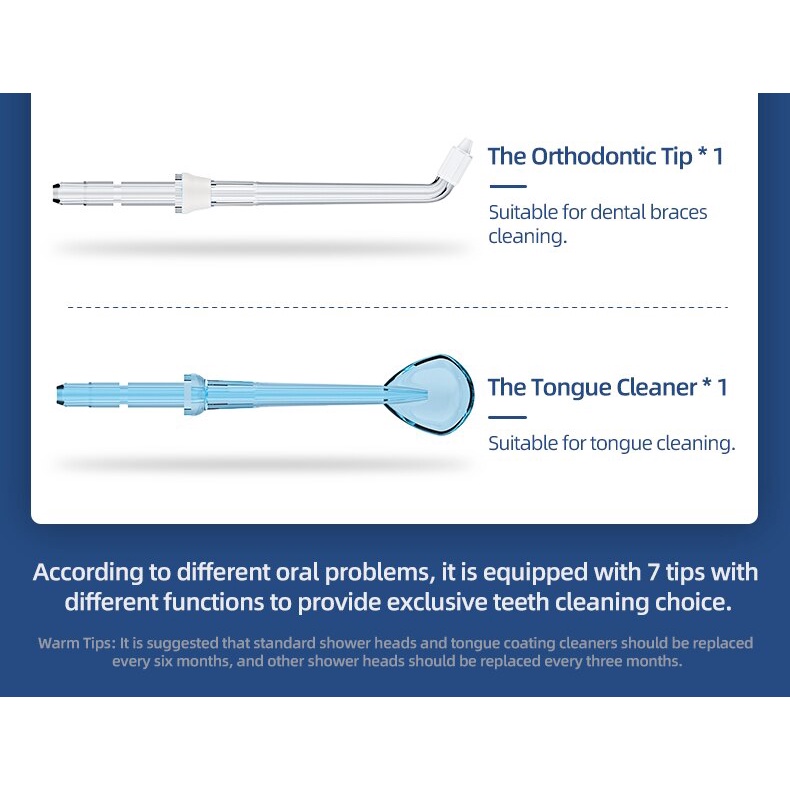 The Orthodontic Tip * 1

Suitable for dental braces cleaning.

The Tongue Cleaner * 1

Suitable for tongue cleaning.

According to different oral problems, it is equipped with 7 tips with different functions to provide exclusive teeth cleaning choice.

Warm Tips: It is suggested that standard shower heads and tongue coating cleaners should be replaced every six months, and other shower heads should be replaced every three months.